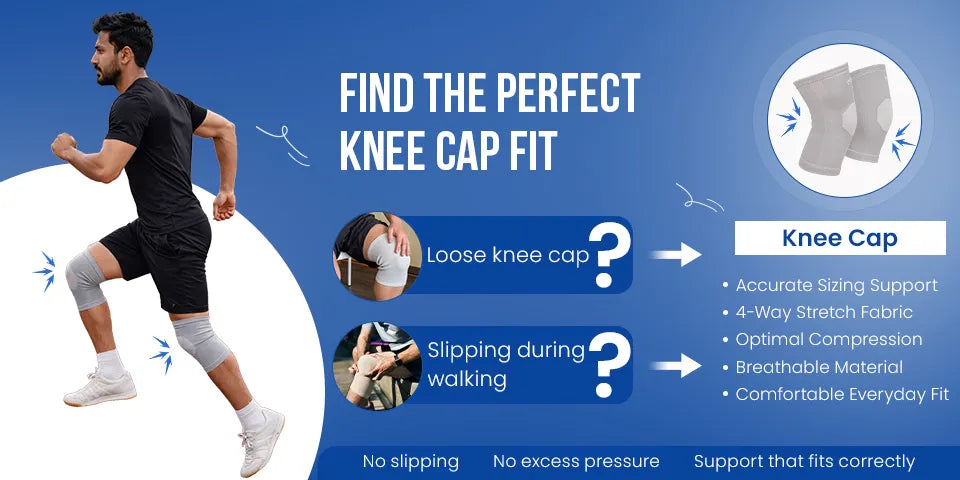 FIND THE PERFECT KNEE CAP FIT

Loose knee cap ?

Slipping during walking ?

Knee Cap

• Accurate Sizing Support
• 4-Way Stretch Fabric
• Optimal Compression
• Breathable Material
• Comfortable Everyday Fit

No slipping No excess pressure Support that fits correctly